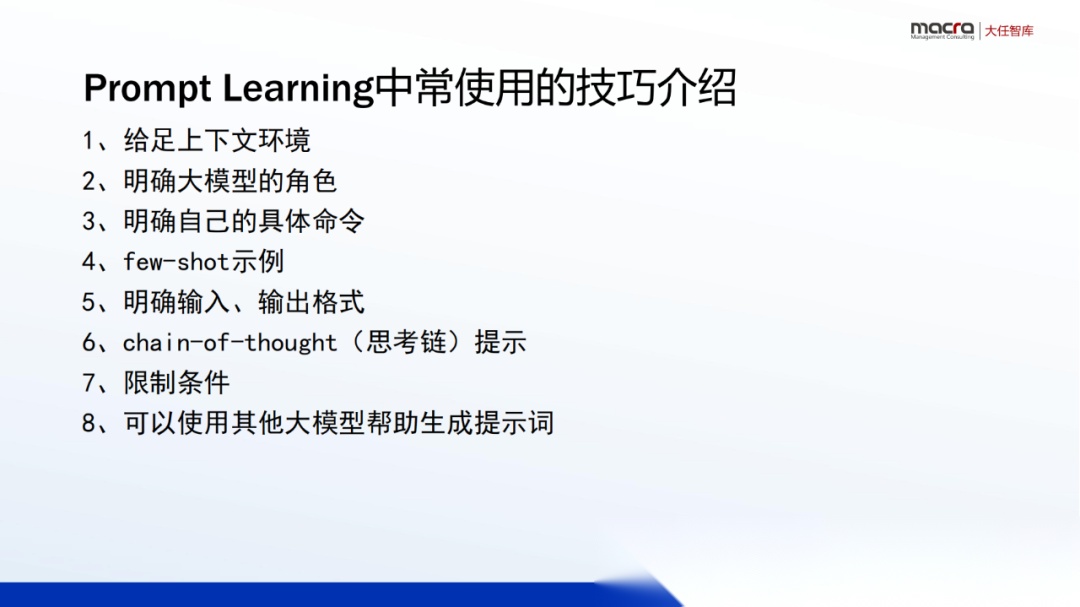 macra Management Consulting | 大任智库

Prompt Learning中常使用的技巧介绍

1、给足上下文环境
2、明确大模型的角色
3、明确自己的具体命令
4、few-shot示例
5、明确输入、输出格式
6、chain-of-thought（思考链）提示
7、限制条件
8、可以使用其他大模型帮助生成提示词